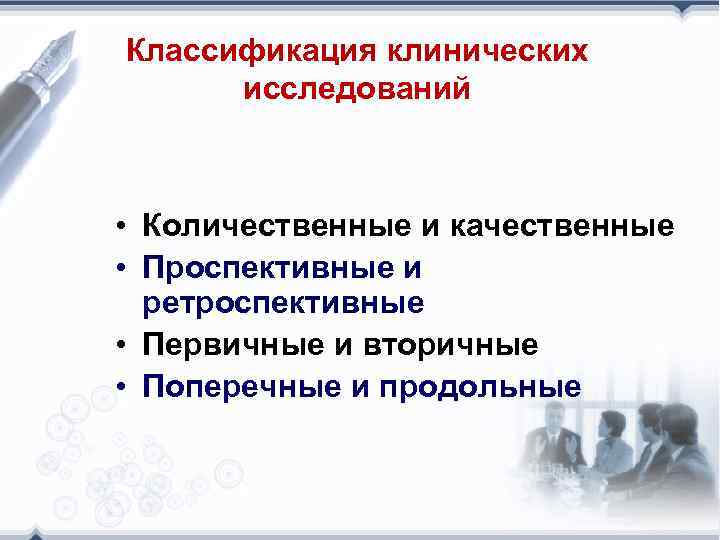 Классификация клинических исследований

• Количественные и качественные
• Проспективные и ретроспективные
• Первичные и вторичные
• Поперечные и продольные